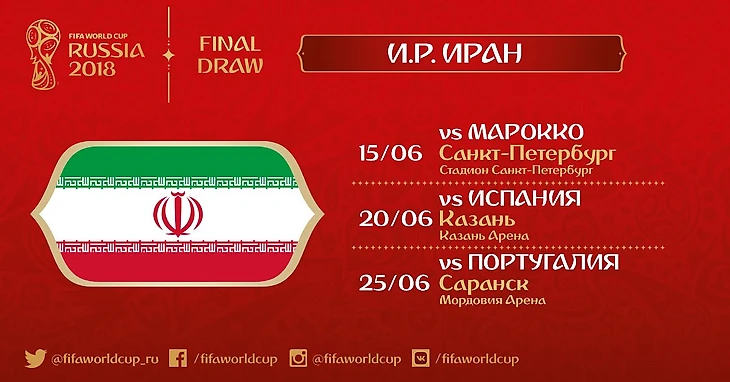 FIFA WORLD CUP
RUSSIA 2018

FINAL DRAW

И.Р. ИРАН

15/06 vs МАРОККО
Санкт-Петербург
Стадион Санкт-Петербург

20/06 vs ИСПАНИЯ
Казань
Казань Арена

25/06 vs ПОРТУГАЛИЯ
Саранск
Мордовия Арена

@fifaworldcup_ru /fifaworldcup @fifaworldcup /fifaworldcup